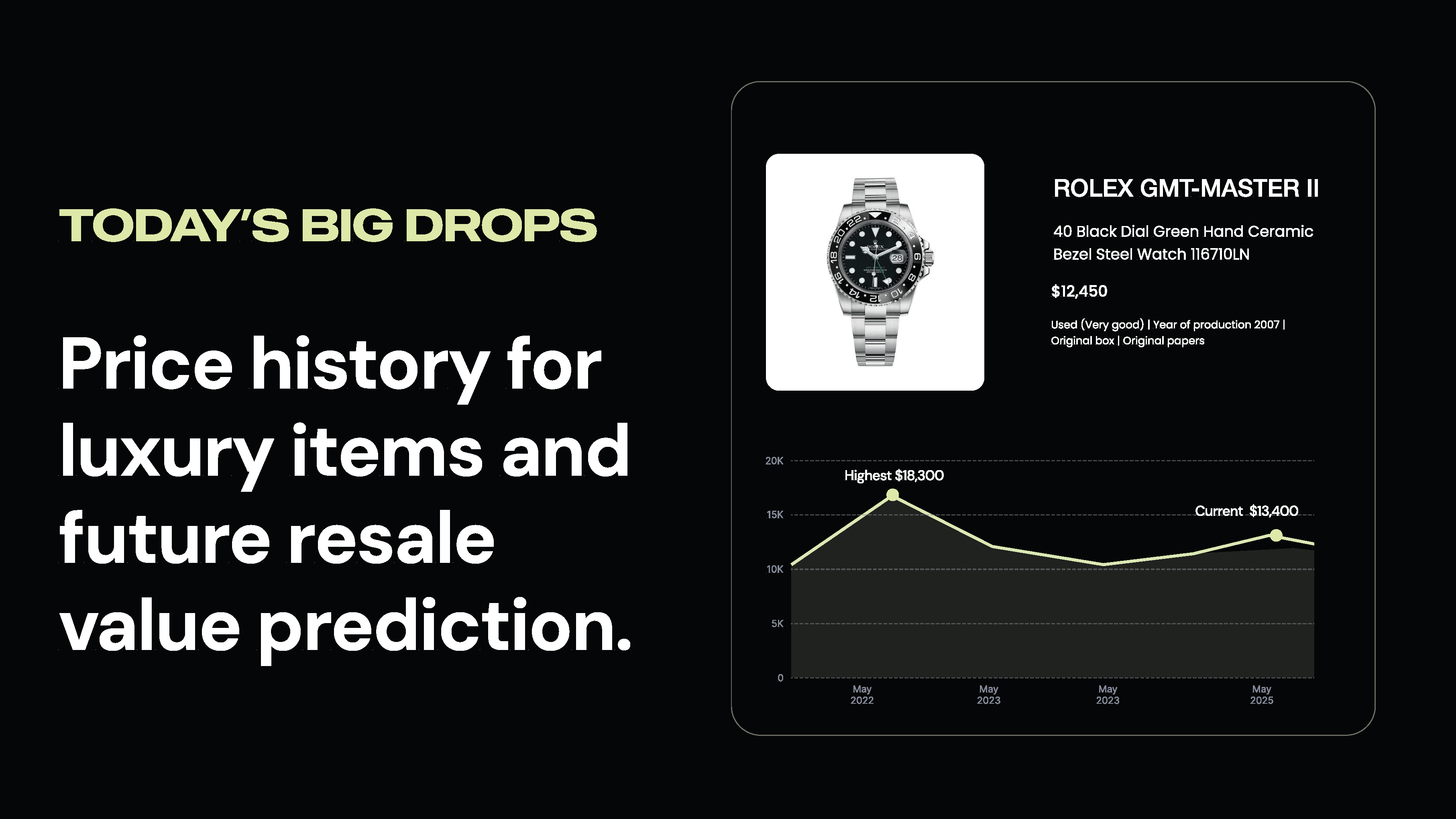 TODAY'S BIG DROPS

Price history for luxury items and future resale value prediction.

ROLEX GMT-MASTER II

40 Black Dial Green Hand Ceramic Bezel Steel Watch 116710LN

$12,450

Used (Very good) | Year of production 2007 | Original box | Original papers

20K
15K
10K
5K
0

Highest $18,300

Current $13,400

May 2022
May 2023
May 2023
May 2025